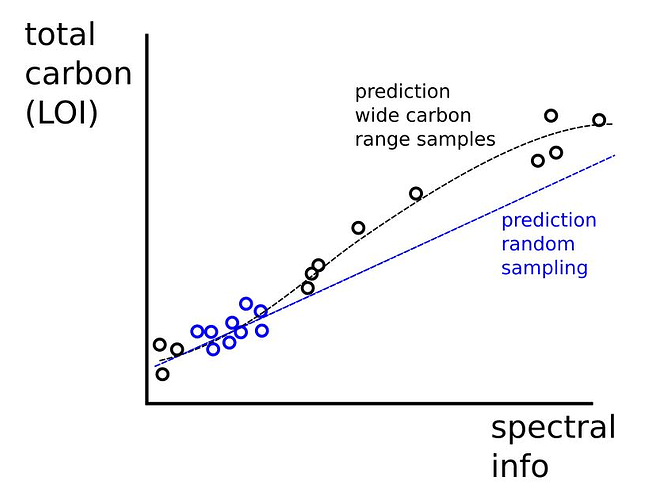 total carbon (LOI)

prediction wide carbon range samples

prediction random sampling

spectral info